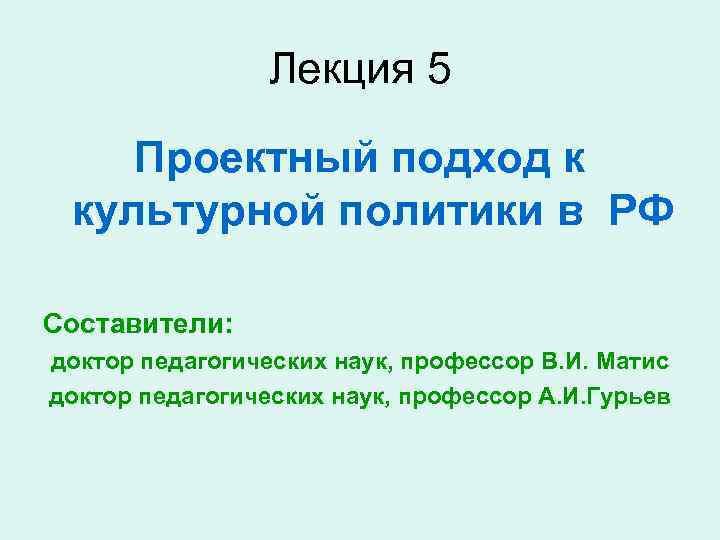 Лекция 5

Проектный подход к культурной политики в РФ

Составители:

доктор педагогических наук, профессор В.И. Матис

доктор педагогических наук, профессор А.И.Гурьев